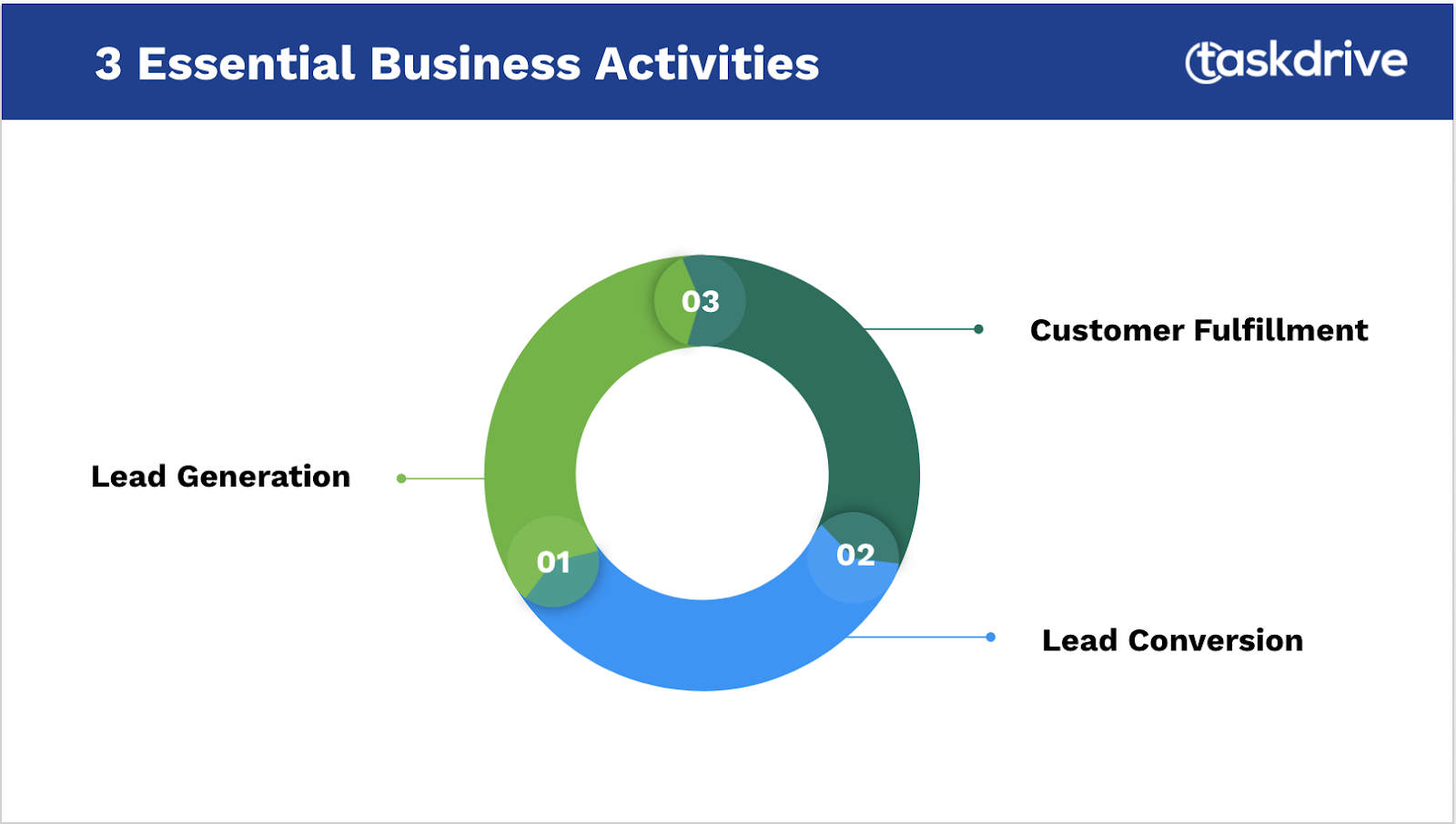 3 Essential Business Activities

taskdrive

03

Customer Fulfillment

Lead Generation

01

02

Lead Conversion